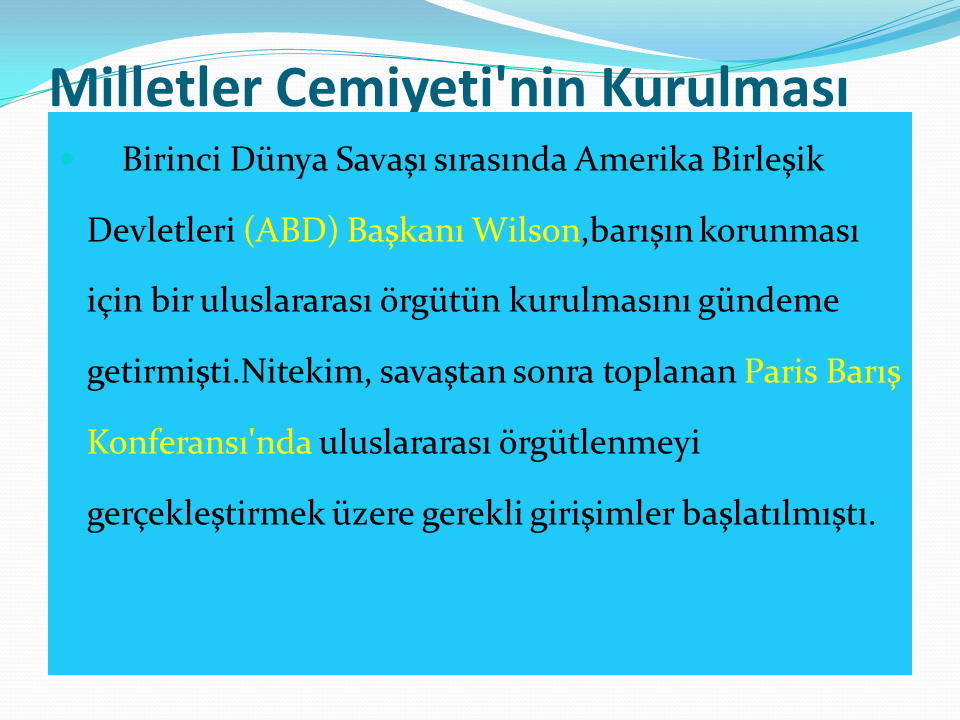 Milletler Cemiyeti'nin Kurulması

Birinci Dünya Savaşı sırasında Amerika Birleşik Devletleri (ABD) Başkanı Wilson,barışın korunması için bir uluslararası örgütün kurulmasını gündeme getirmişti.Nitekim, savaştan sonra toplanan Paris Barış Konferansı'nda uluslararası örgütlenmeyi gerçekleştirmek üzere gerekli girişimler başlatılmıştı.